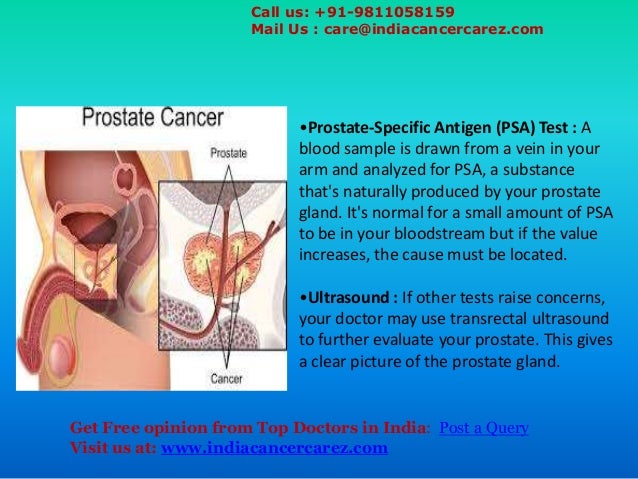 Call us: +91-9811058159
Mail Us : care@indiacancercarez.com

Prostate Cancer

Prostate

Cancer

•Prostate-Specific Antigen (PSA) Test : A blood sample is drawn from a vein in your arm and analyzed for PSA, a substance that's naturally produced by your prostate gland. It's normal for a small amount of PSA to be in your bloodstream but if the value increases, the cause must be located.

•Ultrasound : If other tests raise concerns, your doctor may use transrectal ultrasound to further evaluate your prostate. This gives a clear picture of the prostate gland.

Get Free opinion from Top Doctors in India: Post a Query
Visit us at: www.indiacancercarez.com